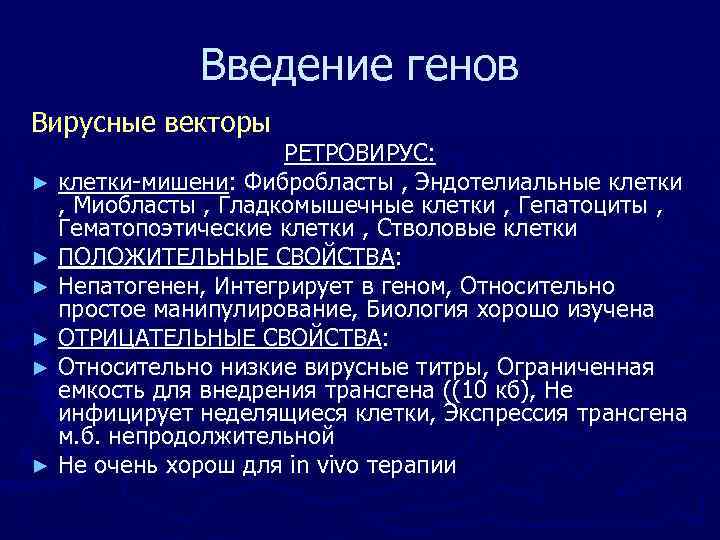 Введение генов

Вирусные векторы

РЕТРОВИРУС:

► клетки-мишени: Фибробласты , Эндотелиальные клетки , Миобласты , Гладкомышечные клетки , Гепатоциты , Гематопоэтические клетки , Стволовые клетки

► ПОЛОЖИТЕЛЬНЫЕ СВОЙСТВА:

► Непатогенен, Интегрирует в геном, Относительно простое манипулирование, Биология хорошо изучена

► ОТРИЦАТЕЛЬНЫЕ СВОЙСТВА:

► Относительно низкие вирусные титры, Ограниченная емкость для внедрения трансгена ((10 кб), Не инфицирует неделящиеся клетки, Экспрессия трансгена м.б. непродолжительной

► Не очень хорош для in vivo терапии